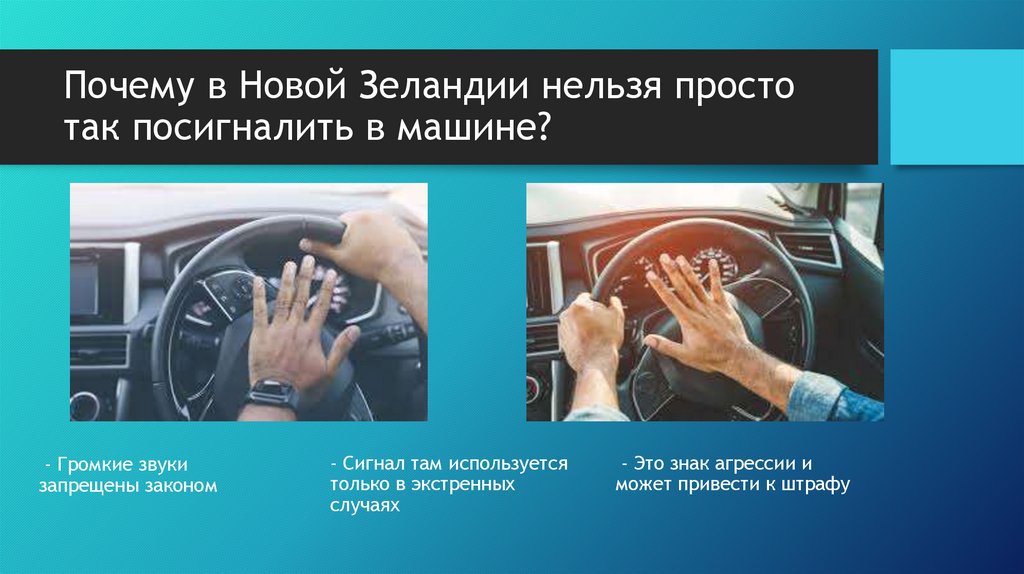 Почему в Новой Зеландии нельзя просто так посигналить в машине?

- Громкие звуки запрещены законом

- Сигнал там используется только в экстренных случаях

- Это знак агрессии и может привести к штрафу